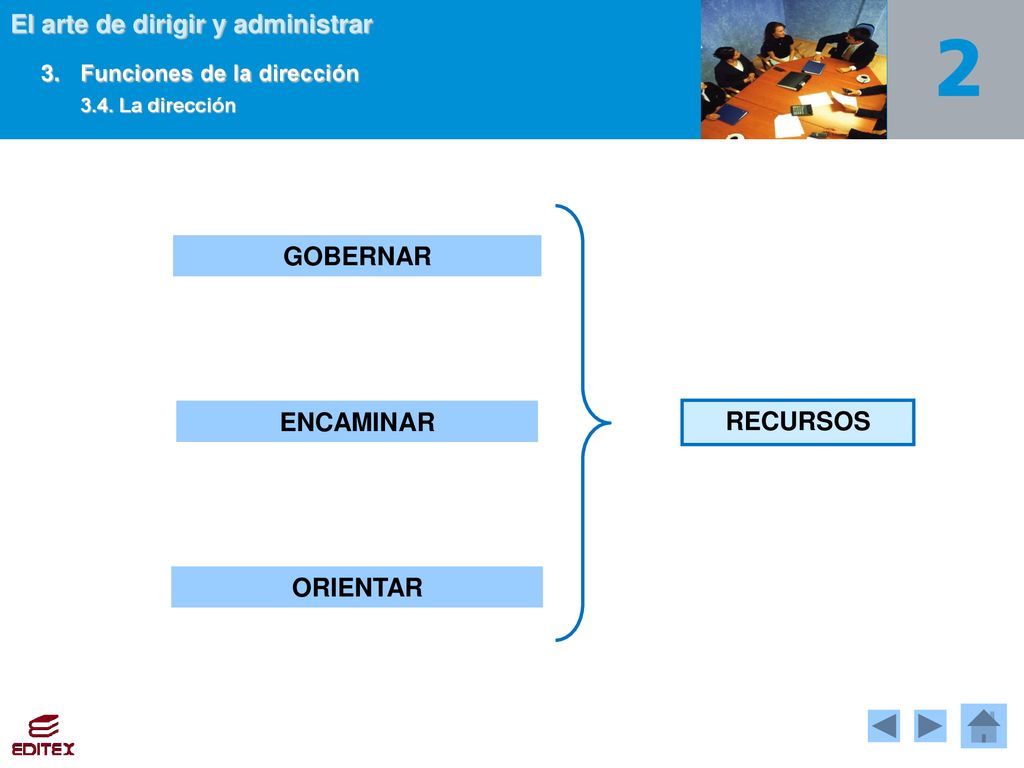 El arte de dirigir y administrar

3. Funciones de la dirección

3.4. La dirección

2

GOBERNAR

ENCAMINAR

ORIENTAR

RECURSOS

EDITEX